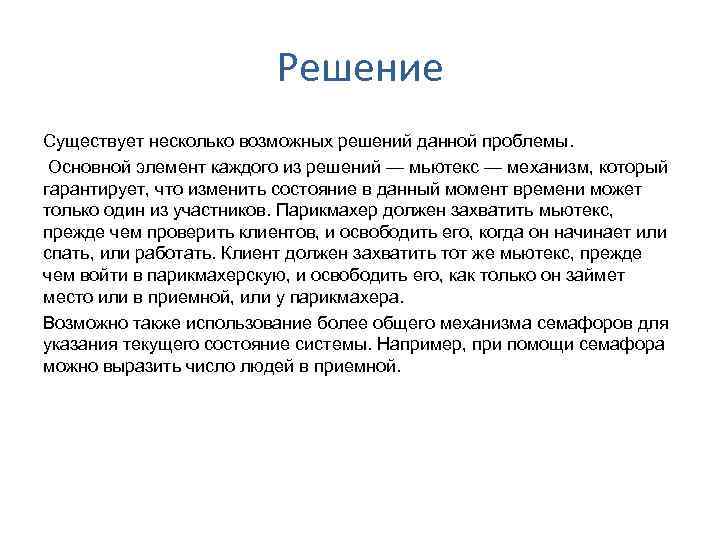 Решение

Существует несколько возможных решений данной проблемы.

Основной элемент каждого из решений — мьютекс — механизм, который гарантирует, что изменить состояние в данный момент времени может только один из участников. Парикмахер должен захватить мьютекс, прежде чем проверить клиентов, и освободить его, когда он начинает или спать, или работать. Клиент должен захватить тот же мьютекс, прежде чем войти в парикмахерскую, и освободить его, как только он займет место или в приемной, или у парикмахера.

Возможно также использование более общего механизма семафоров для указания текущего состояние системы. Например, при помощи семафора можно выразить число людей в приемной.